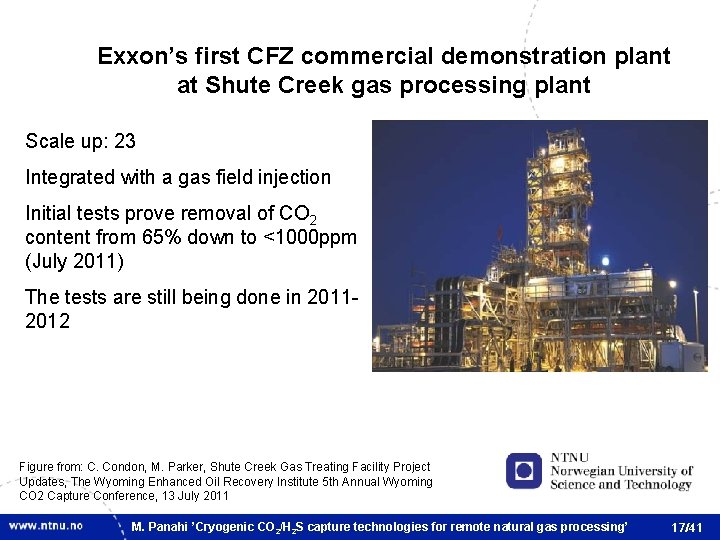 Exxon's first CFZ commercial demonstration plant at Shute Creek gas processing plant

Scale up: 23

Integrated with a gas field injection

Initial tests prove removal of $CO_2$ content from 65% down to <1000ppm (July 2011)

The tests are still being done in 2011-2012

Figure from: C. Condon, M. Parker, Shute Creek Gas Treating Facility Project Updates, The Wyoming Enhanced Oil Recovery Institute 5th Annual Wyoming CO2 Capture Conference, 13 July 2011

NTNU
Norwegian University of Science and Technology

www.ntnu.no M. Panahi 'Cryogenic $CO_2$/$H_2S$ capture technologies for remote natural gas processing' 17/41